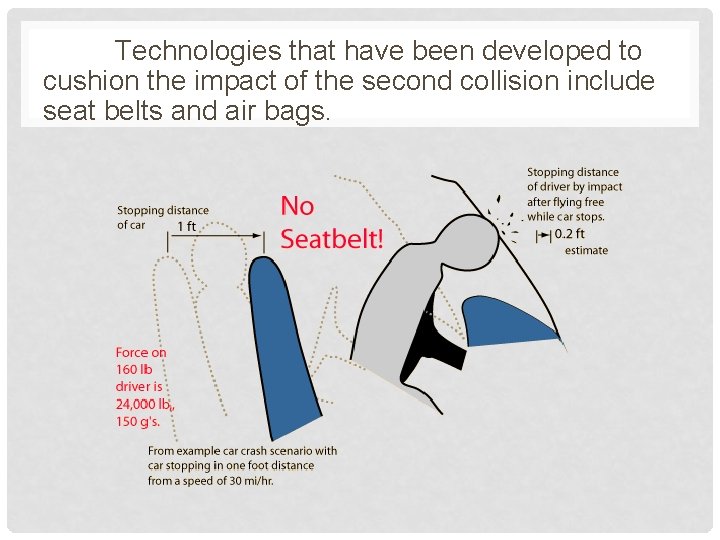 Technologies that have been developed to cushion the impact of the second collision include seat belts and air bags.

Stopping distance of car

1 ft

No Seatbelt!

Stopping distance of driver by impact after flying free while car stops.

0.2 ft estimate

Force on 160 lb driver is 24,000 lb, 150 g's.

From example car crash scenario with car stopping in one foot distance from a speed of 30 mi/hr.